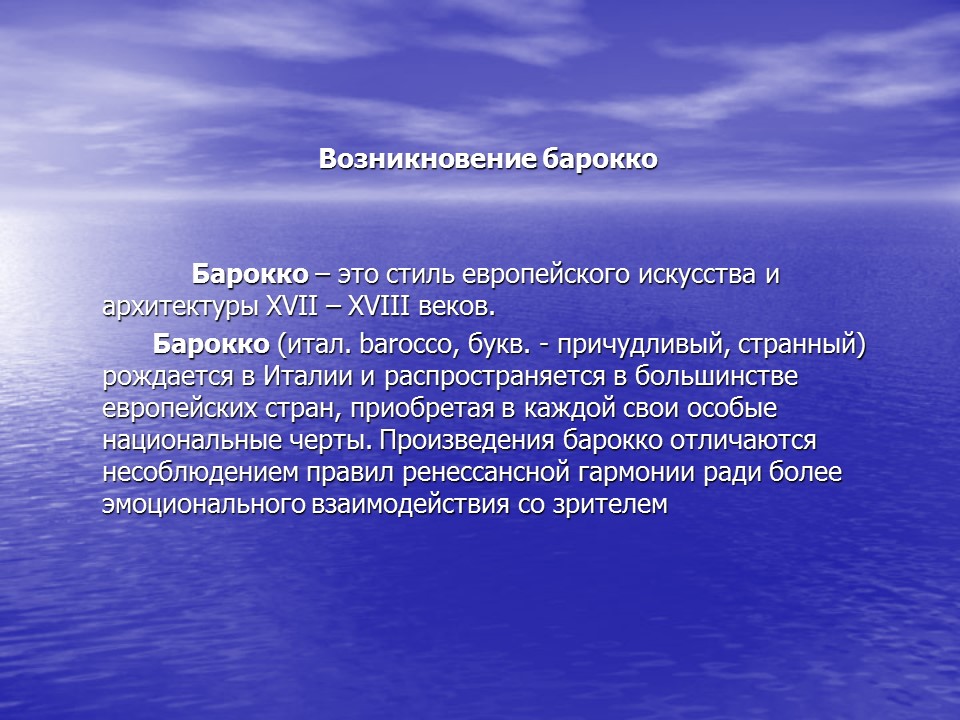 Возникновение барокко

Барокко – это стиль европейского искусства и архитектуры XVII – XVIII веков.

Барокко (итал. barocco, букв. - причудливый, странный) рождается в Италии и распространяется в большинстве европейских стран, приобретая в каждой свои особые национальные черты. Произведения барокко отличаются несоблюдением правил ренессансной гармонии ради более эмоционального взаимодействия со зрителем